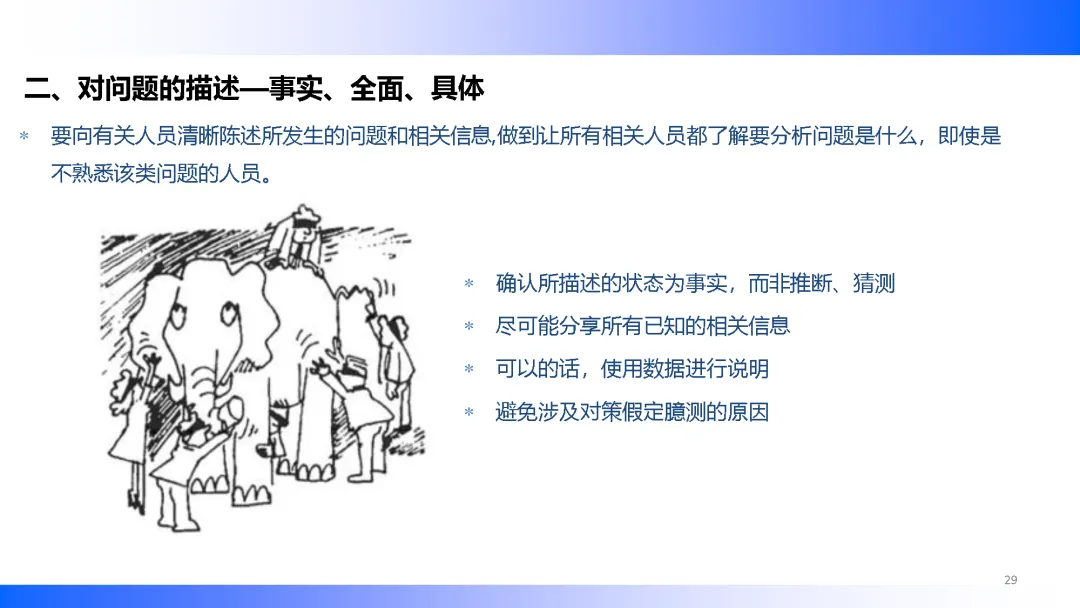 二、对问题的描述—事实、全面、具体

* 要向有关人员清晰陈述所发生的问题和相关信息,做到让所有相关人员都了解要分析问题是什么，即使是不熟悉该类问题的人员。

* 确认所描述的状态为事实，而非推断、猜测
* 尽可能分享所有已知的相关信息
* 可以的话，使用数据进行说明
* 避免涉及对策假定臆测的原因

29